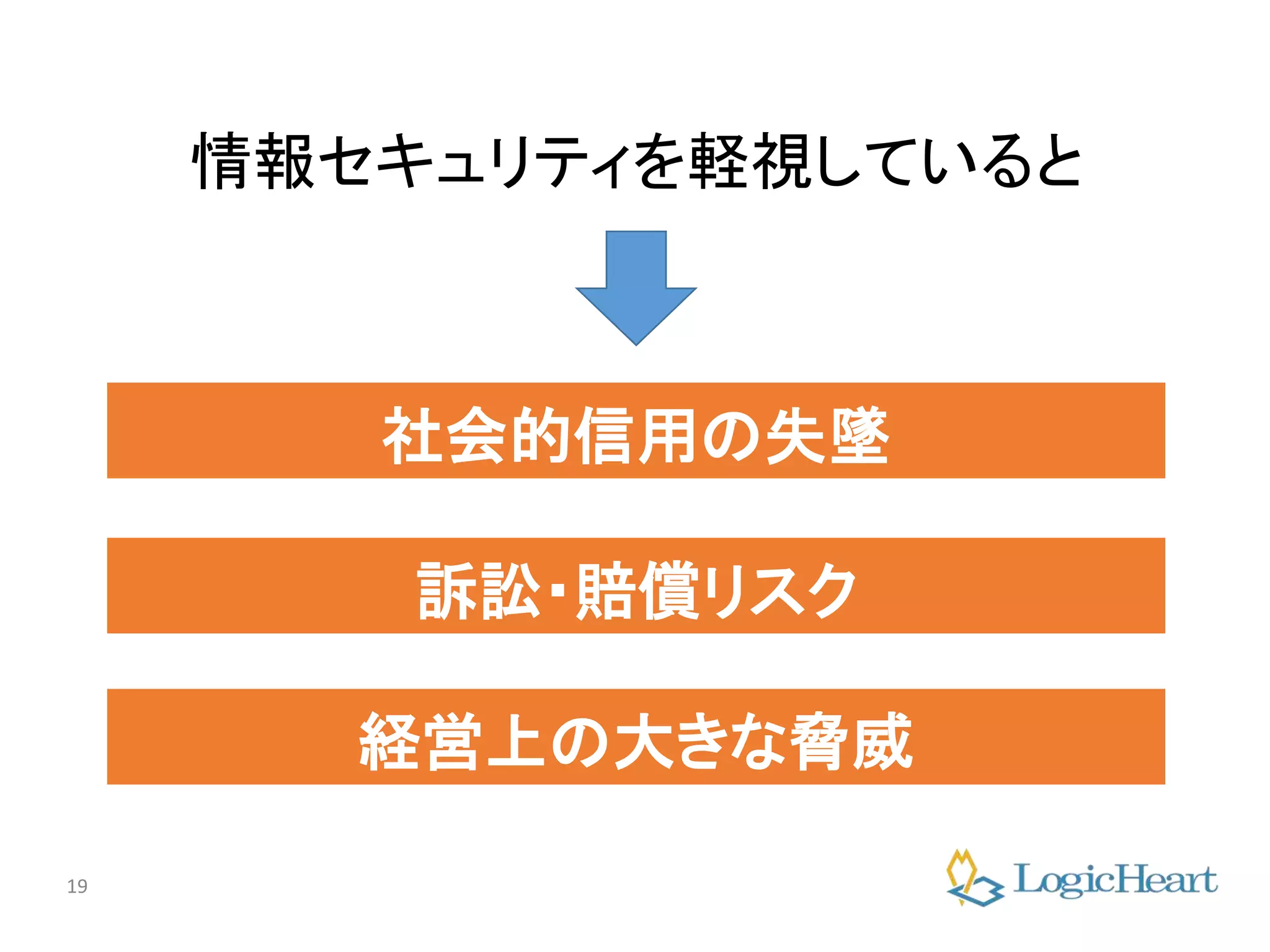 情報セキュリティを軽視していると

社会的信用の失墜

訴訟・賠償リスク

経営上の大きな脅威

19

LogicHeart